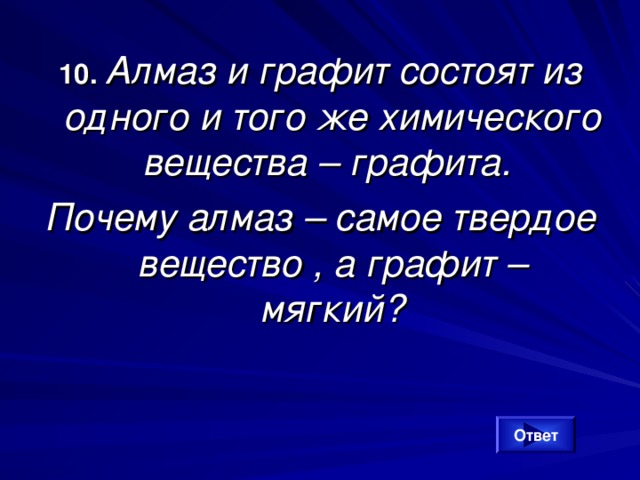 10. Алмаз и графит состоят из одного и того же химического вещества – графита.

Почему алмаз – самое твердое вещество , а графит – мягкий?

Ответ